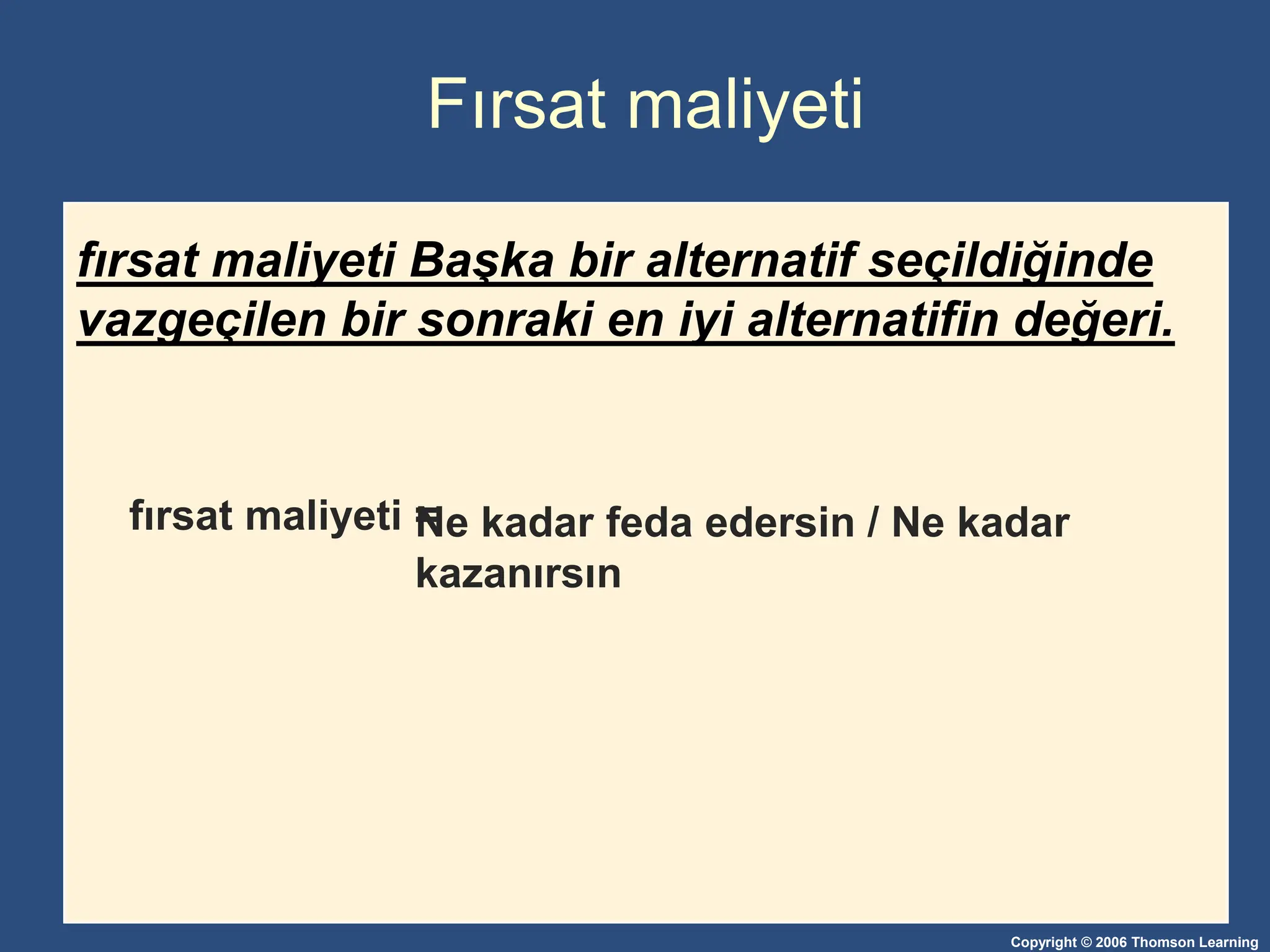 Fırsat maliyeti

fırsat maliyeti Başka bir alternatif seçildiğinde vazgeçilen bir sonraki en iyi alternatifin değeri.

fırsat maliyeti = Ne kadar feda edersin / Ne kadar kazanırsın

Copyright © 2006 Thomson Learning